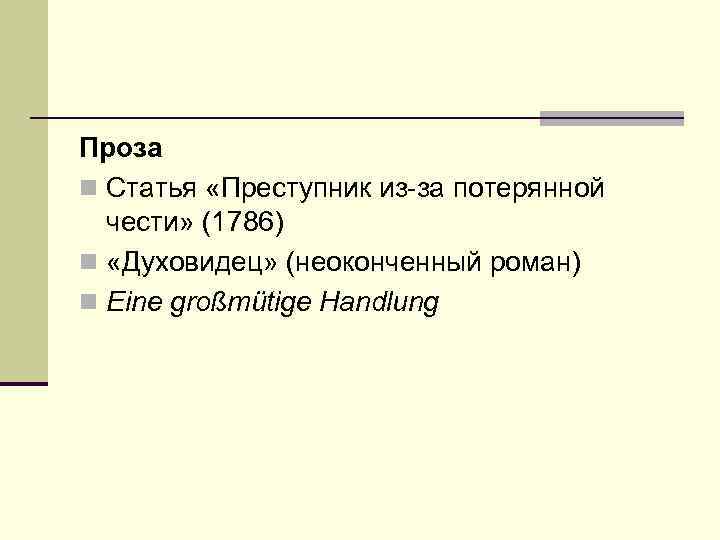 Проза

Статья «Преступник из-за потерянной чести» (1786)

«Духовидец» (неоконченный роман)

Eine großmütige Handlung